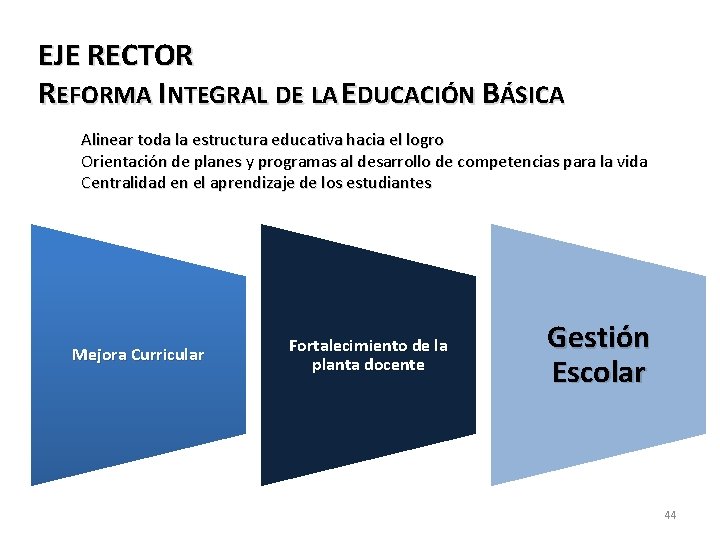 EJE RECTOR
REFORMA INTEGRAL DE LA EDUCACIÓN BÁSICA

Alinear toda la estructura educativa hacia el logro
Orientación de planes y programas al desarrollo de competencias para la vida
Centralidad en el aprendizaje de los estudiantes

Mejora Curricular

Fortalecimiento de la planta docente

Gestión Escolar

44